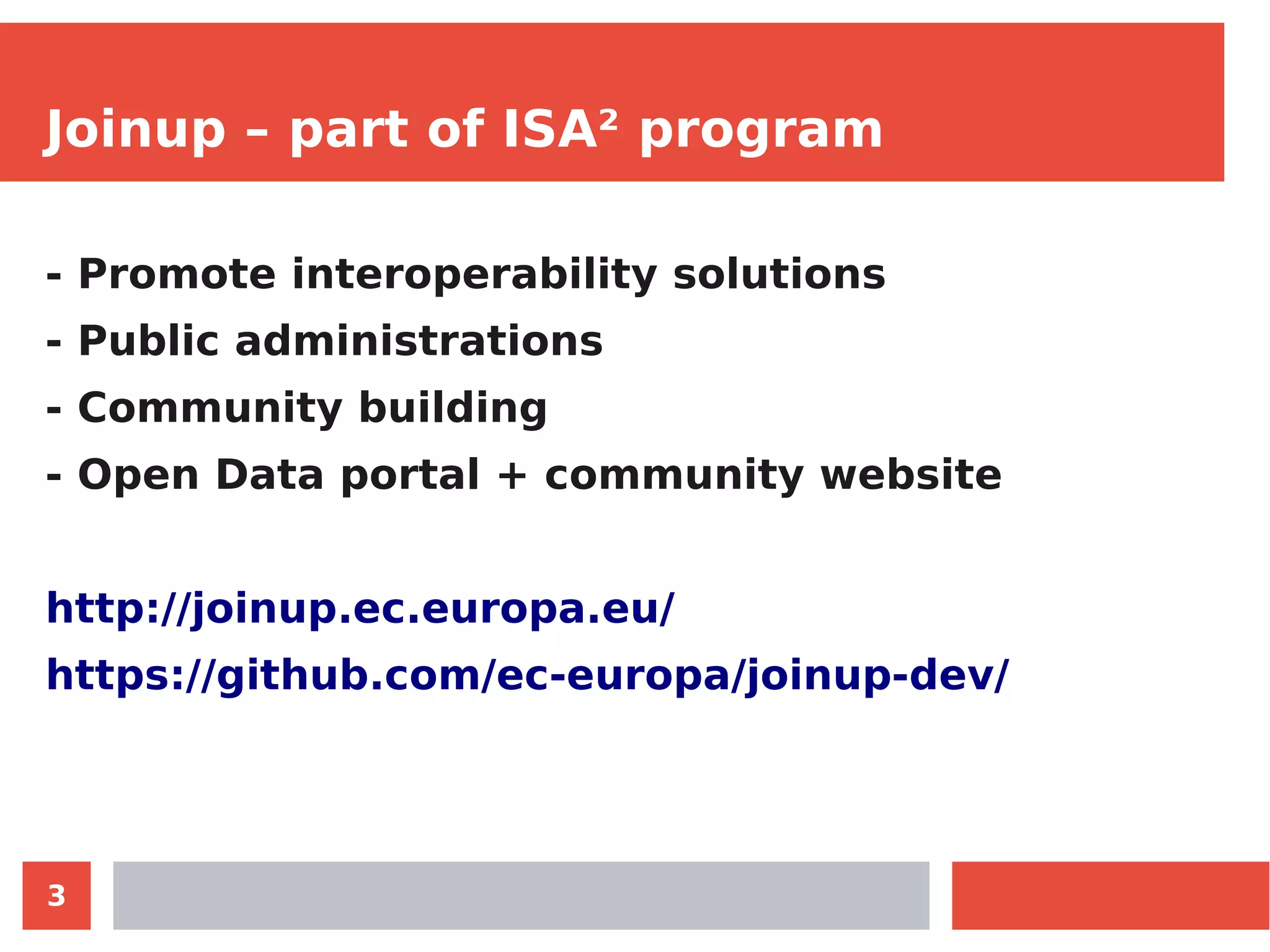 Joinup – part of ISA² program

- Promote interoperability solutions
- Public administrations
- Community building
- Open Data portal + community website

http://joinup.ec.europa.eu/
https://github.com/ec-europa/joinup-dev/

3